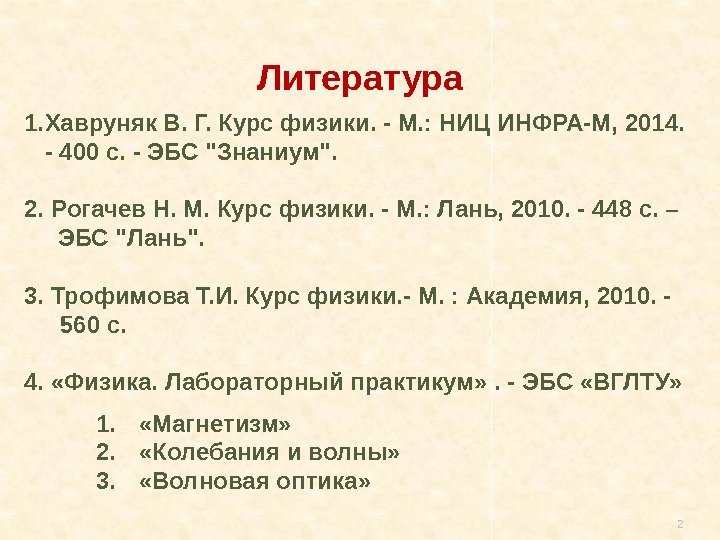 Литература

1.Хавруняк В. Г. Курс физики. - М.: НИЦ ИНФРА-М, 2014. - 400 с. - ЭБС "Знаниум".

2. Рогачев Н. М. Курс физики. - М.: Лань, 2010. - 448 с. – ЭБС "Лань".

3. Трофимова Т.И. Курс физики.- М. : Академия, 2010. - 560 с.

4. «Физика. Лабораторный практикум» . - ЭБС «ВГЛТУ»

1. «Магнетизм»
2. «Колебания и волны»
3. «Волновая оптика»

2